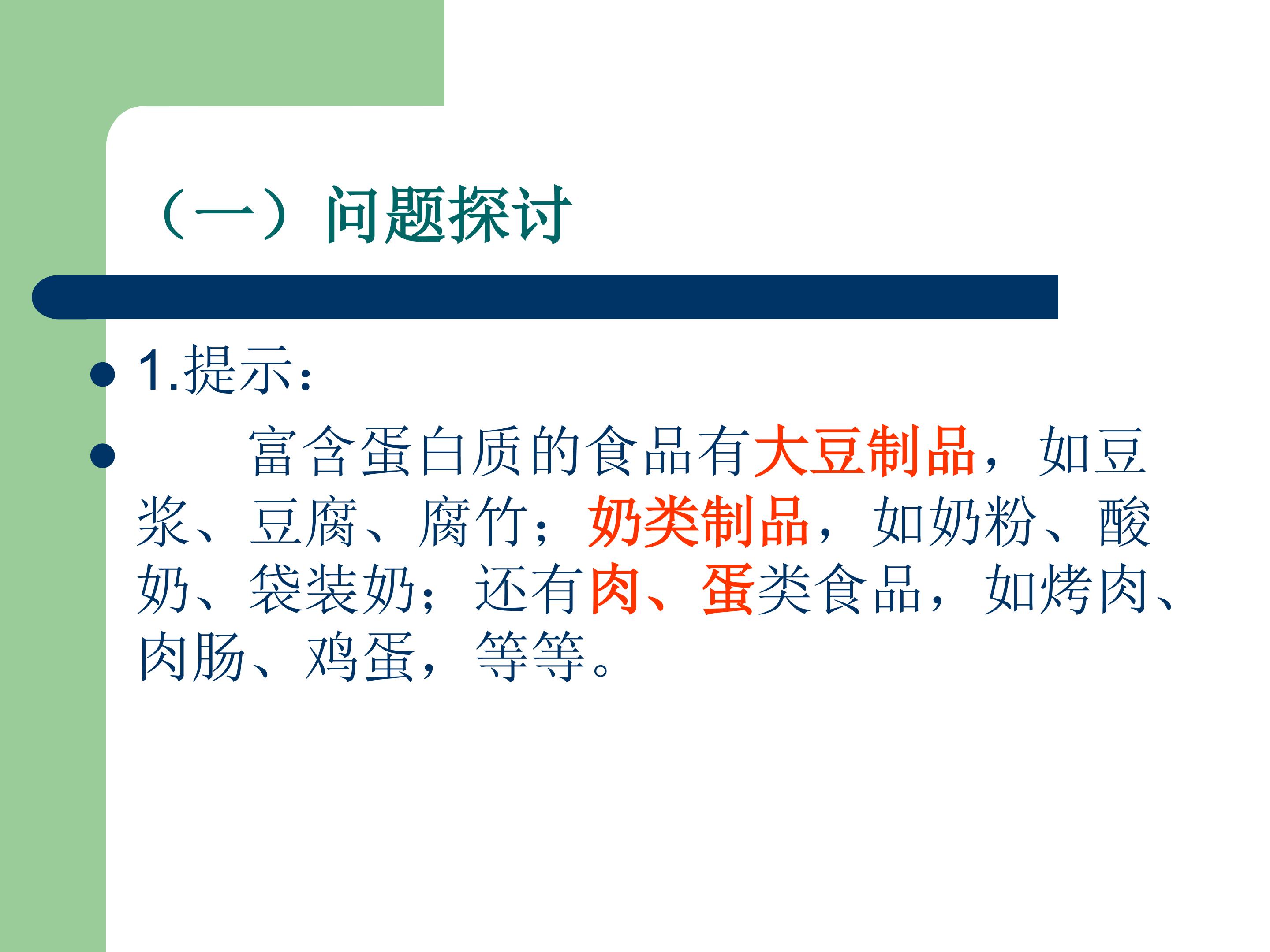 （一）问题探讨

• 1.提示：

• 富含蛋白质的食品有大豆制品，如豆浆、豆腐、腐竹；奶类制品，如奶粉、酸奶、袋装奶；还有肉、蛋类食品，如烤肉、肉肠、鸡蛋，等等。